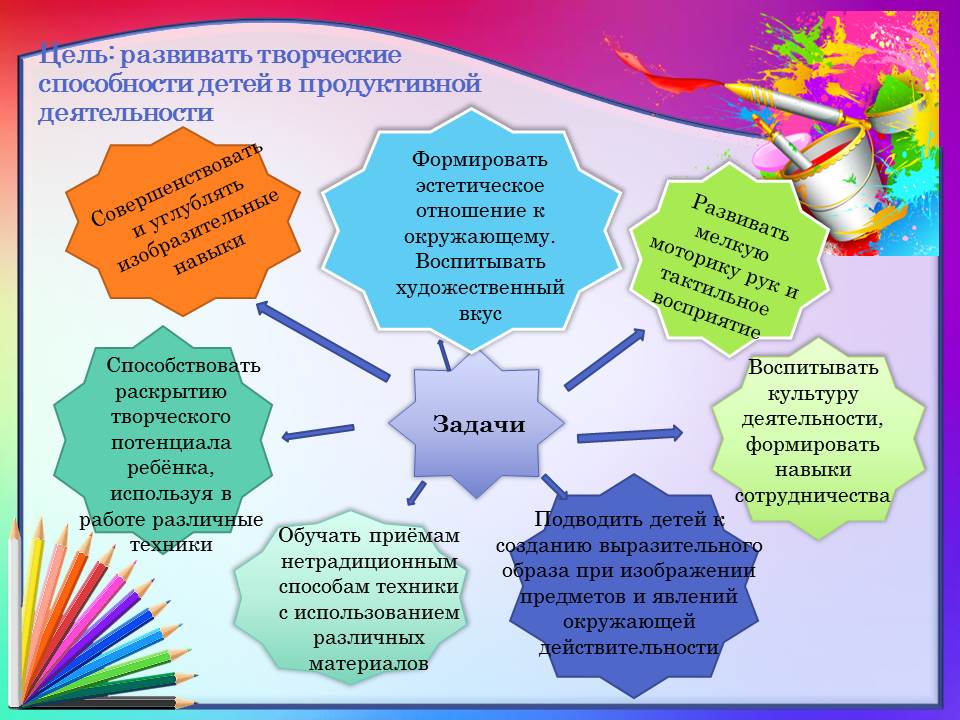 Цель: развивать творческие способности детей в продуктивной деятельности

Совершенствовать и углублять изобразительные навыки

Формировать эстетическое отношение к окружающему. Воспитывать художественный вкус

Развивать мелкую моторику рук и тактильное восприятие

Способствовать раскрытию творческого потенциала ребёнка, используя в работе различные техники

Задачи

Воспитывать культуру деятельности, формировать навыки сотрудничества

Обучать приёмам нетрадиционным способам техники с использованием различных материалов

Подводить детей к созданию выразительного образа при изображении предметов и явлений окружающей действительности